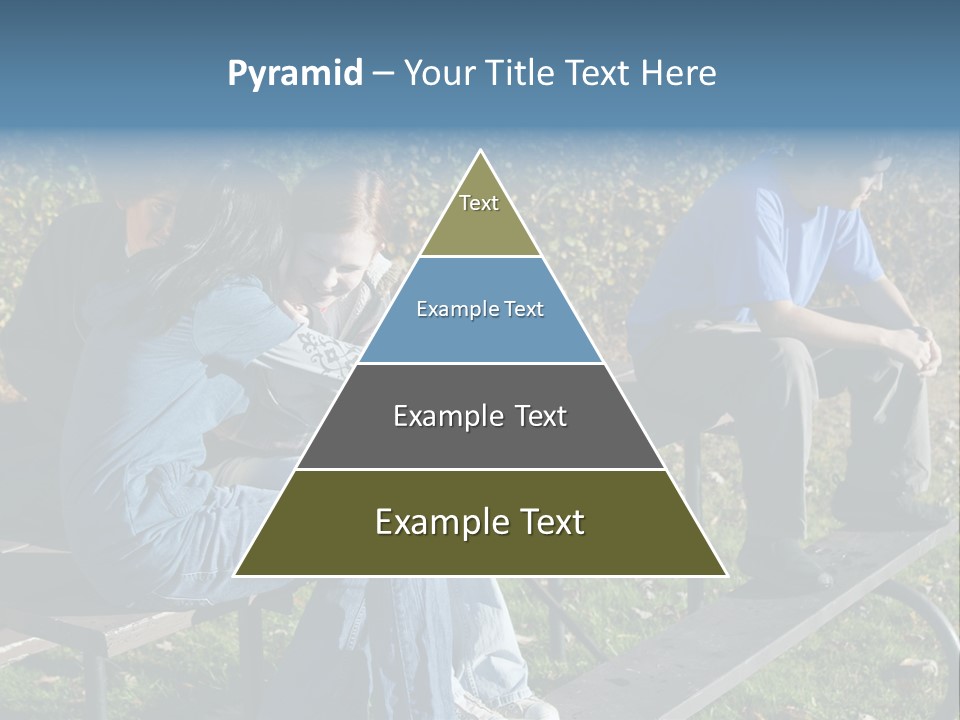 Pyramid – Your Title Text Here

Text

Example Text

Example Text

Example Text